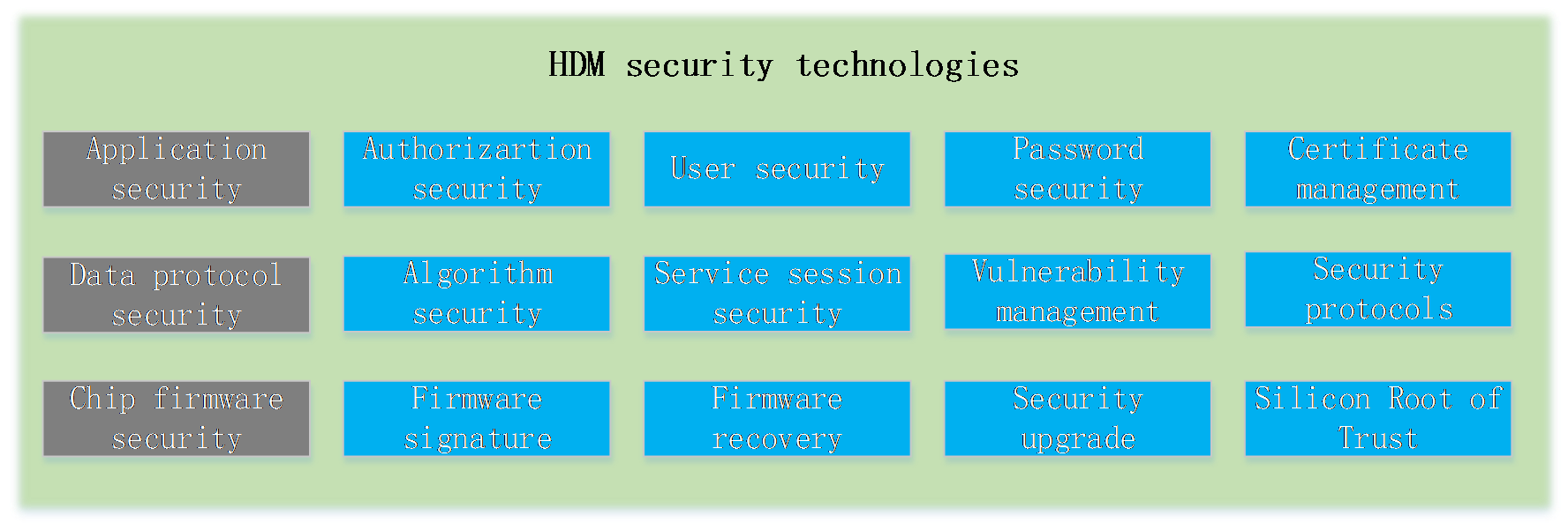 HDM security technologies

Application security

Authorizartion security

User security

Password security

Certificate management

Data protocol security

Algorithm security

Service session security

Vulnerability management

Security protocols

Chip firmware security

Firmware signature

Firmware recovery

Security upgrade

Silicon Root of Trust